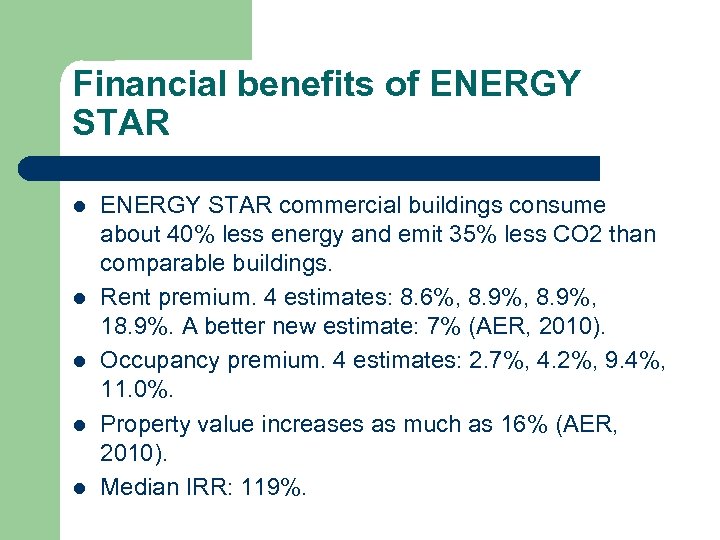 Financial benefits of ENERGY STAR

- ENERGY STAR commercial buildings consume about 40% less energy and emit 35% less CO2 than comparable buildings.
- Rent premium. 4 estimates: 8.6%, 8.9%, 8.9%, 18.9%. A better new estimate: 7% (AER, 2010).
- Occupancy premium. 4 estimates: 2.7%, 4.2%, 9.4%, 11.0%.
- Property value increases as much as 16% (AER, 2010).
- Median IRR: 119%.